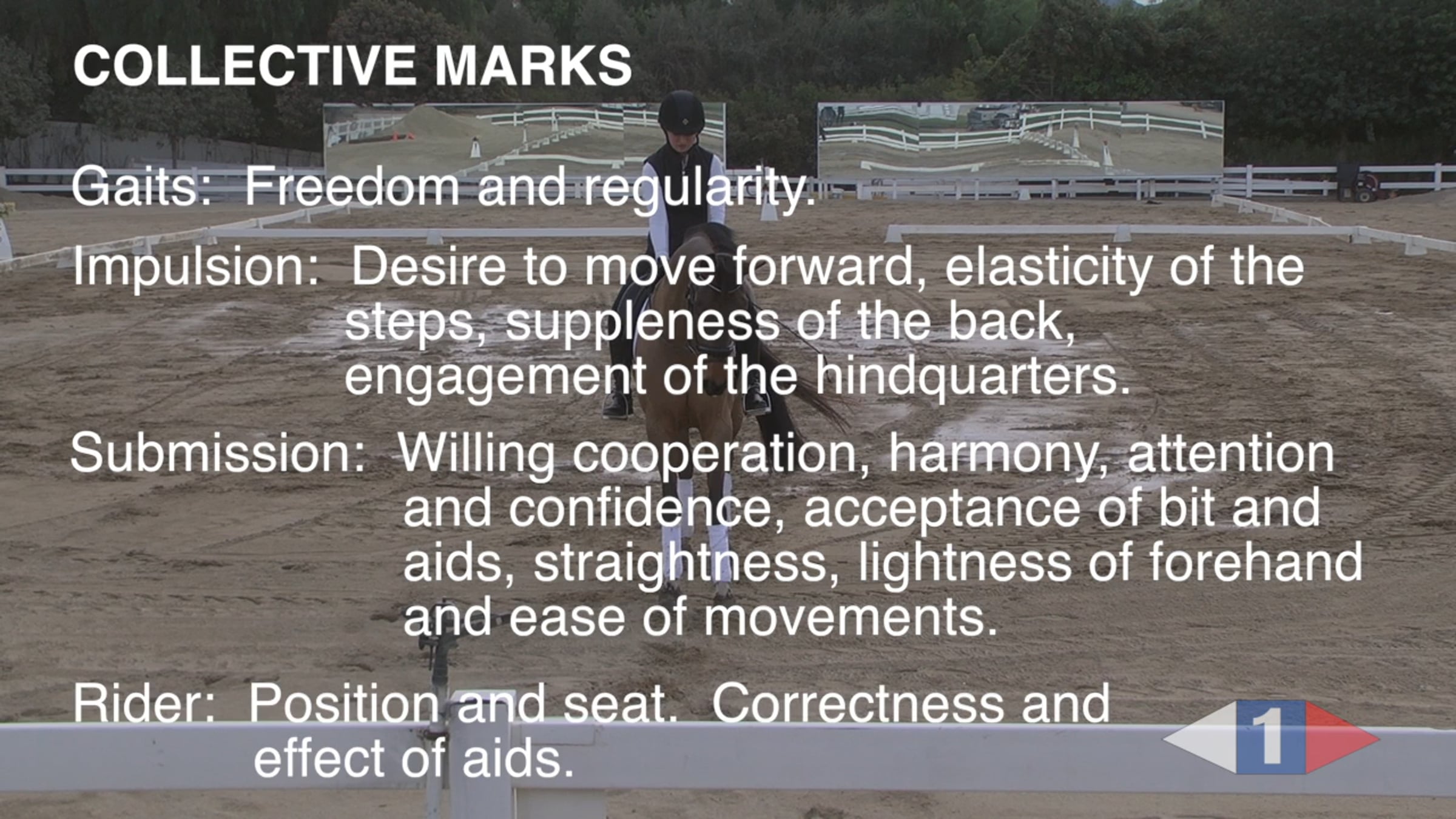 COLLECTIVE MARKS

Gaits: Freedom and regularity.

Impulsion: Desire to move forward, elasticity of the steps, suppleness of the back, engagement of the hindquarters.

Submission: Willing cooperation, harmony, attention and confidence, acceptance of bit and aids, straightness, lightness of forehand and ease of movements.

Rider: Position and seat. Correctness and effect of aids.

1